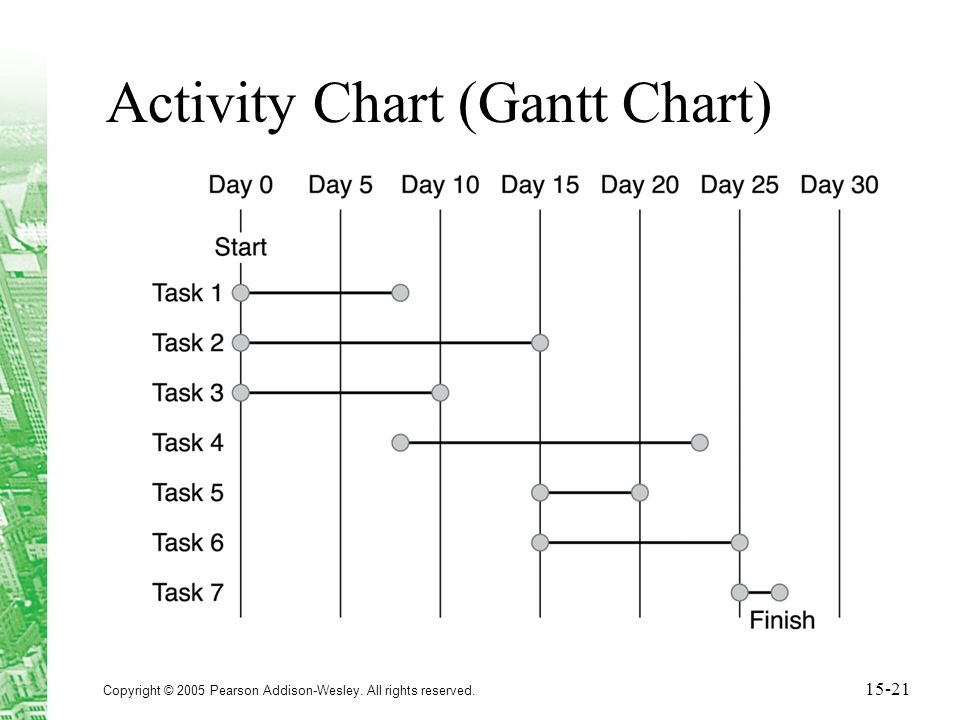 Activity Chart (Gantt Chart)

Day 0 Day 5 Day 10 Day 15 Day 20 Day 25 Day 30

Start

Task 1

Task 2

Task 3

Task 4

Task 5

Task 6

Task 7

Finish

Copyright © 2005 Pearson Addison-Wesley. All rights reserved.

15-21